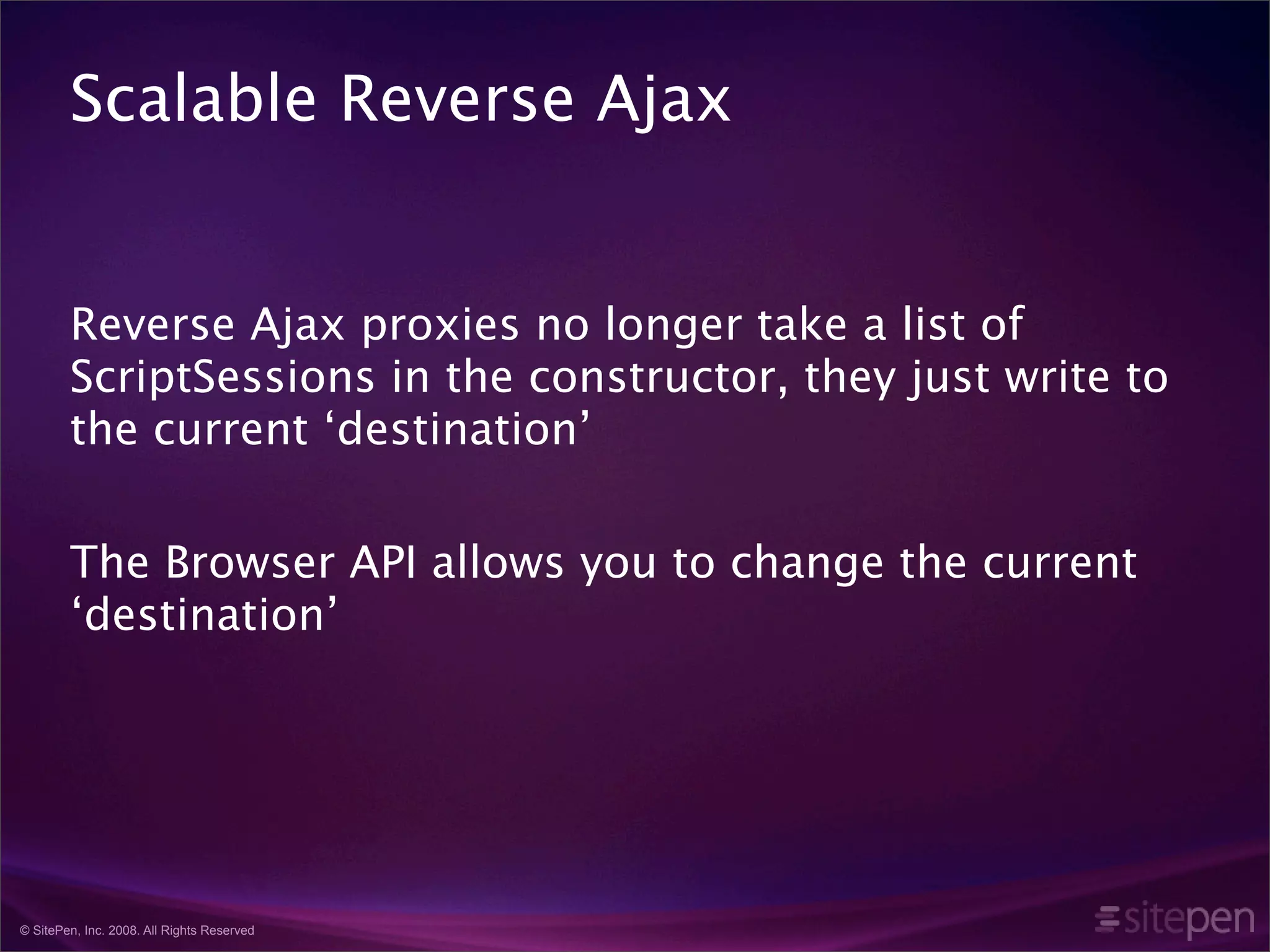 Scalable Reverse Ajax

Reverse Ajax proxies no longer take a list of ScriptSessions in the constructor, they just write to the current ‘destination’

The Browser API allows you to change the current ‘destination’

© SitePen, Inc. 2008. All Rights Reserved

sitepen